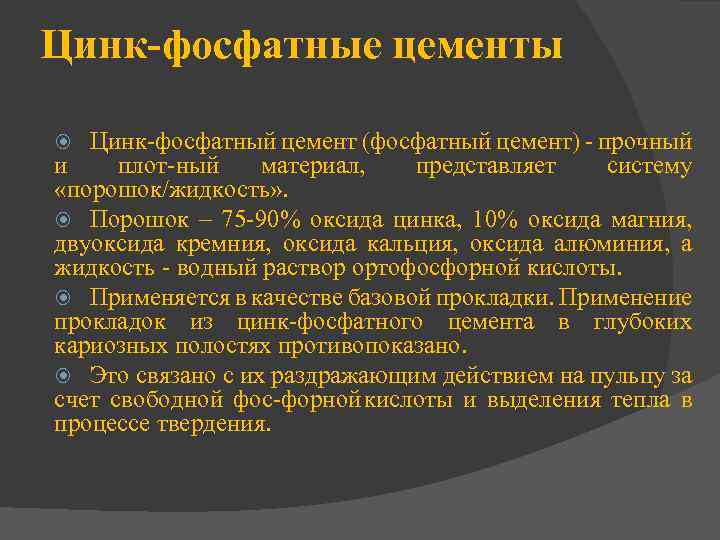 Цинк-фосфатные цементы

Цинк-фосфатный цемент (фосфатный цемент) - прочный и плот-ный материал, представляет систему «порошок/жидкость».

Порошок – 75-90% оксида цинка, 10% оксида магния, двуоксида кремния, оксида кальция, оксида алюминия, а жидкость - водный раствор ортофосфорной кислоты.

Применяется в качестве базовой прокладки. Применение прокладок из цинк-фосфатного цемента в глубоких кариозных полостях противопоказано.

Это связано с их раздражающим действием на пульпу за счет свободной фос-форной кислоты и выделения тепла в процессе твердения.